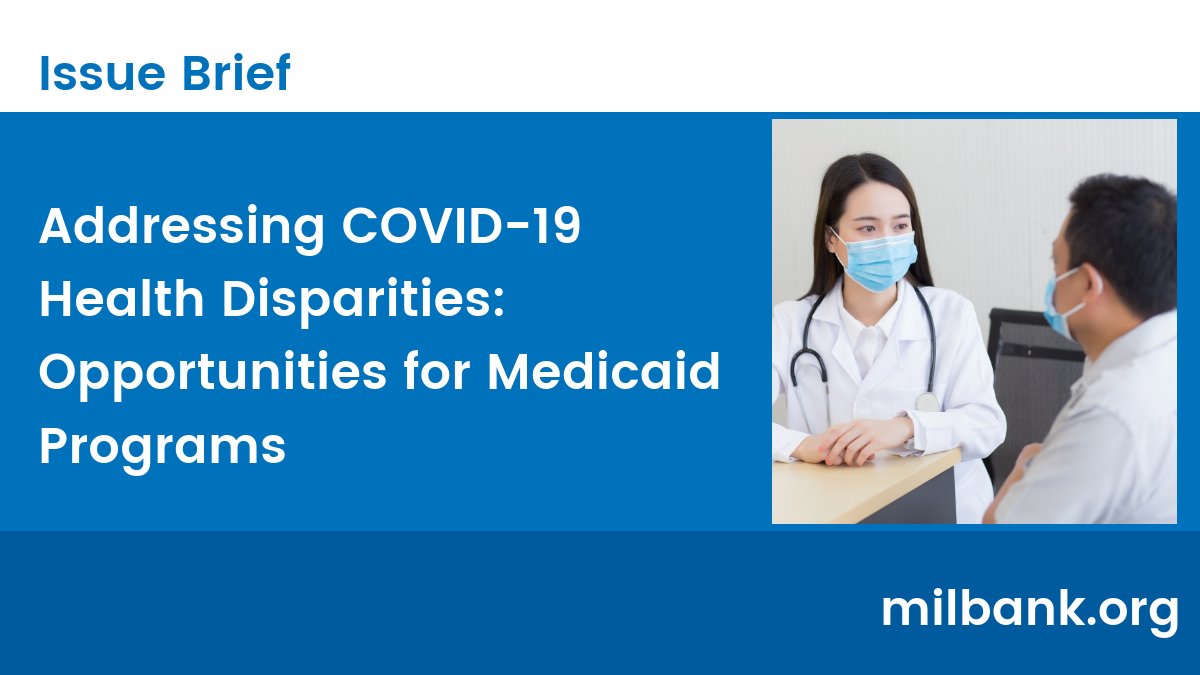 Issue Brief

Addressing COVID-19 Health Disparities: Opportunities for Medicaid Programs

milbank.org